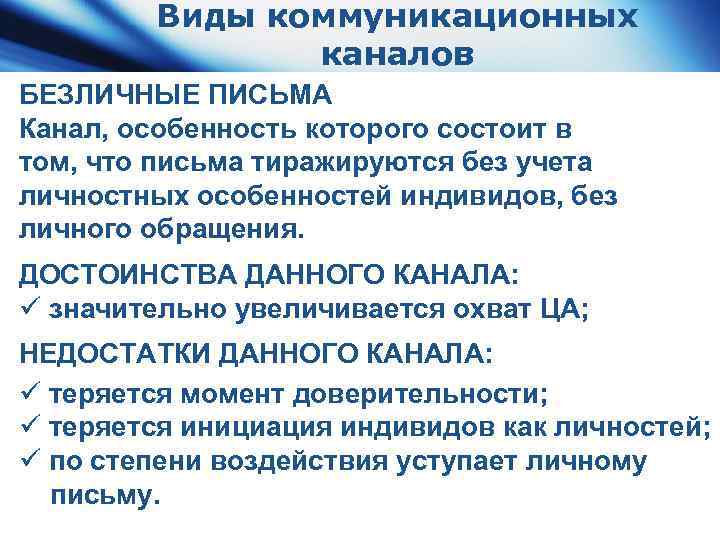 Виды коммуникационных каналов

БЕЗЛИЧНЫЕ ПИСЬМА
Канал, особенность которого состоит в том, что письма тиражируются без учета личностных особенностей индивидов, без личного обращения.

ДОСТОИНСТВА ДАННОГО КАНАЛА:
✓ значительно увеличивается охват ЦА;

НЕДОСТАТКИ ДАННОГО КАНАЛА:
✓ теряется момент доверительности;
✓ теряется инициация индивидов как личностей;
✓ по степени воздействия уступает личному письму.